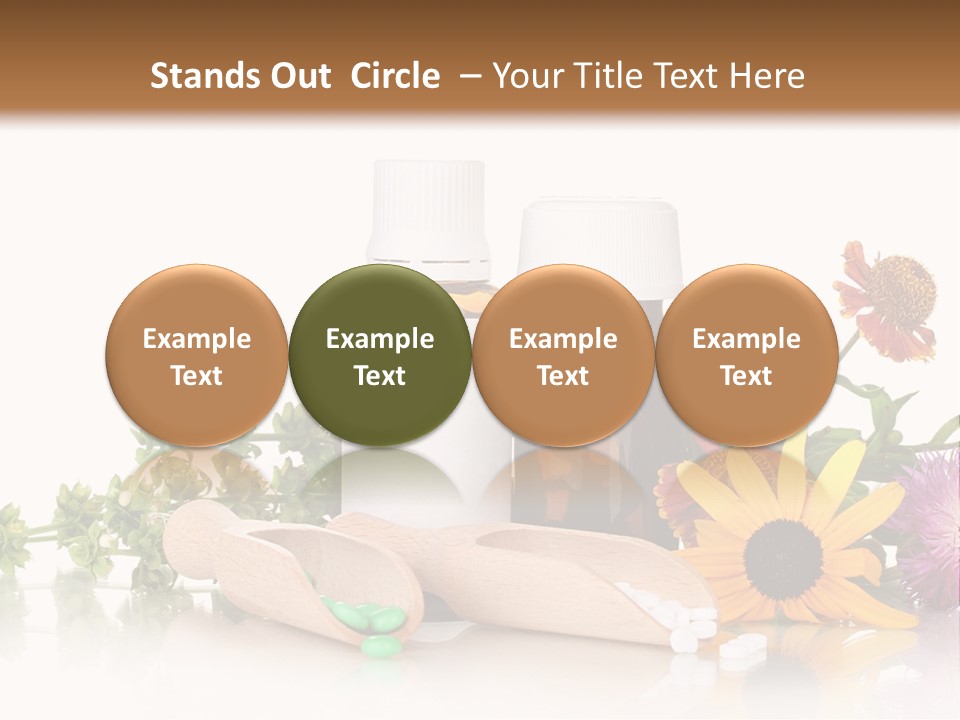 Stands Out Circle – Your Title Text Here

Example Text

Example Text

Example Text

Example Text